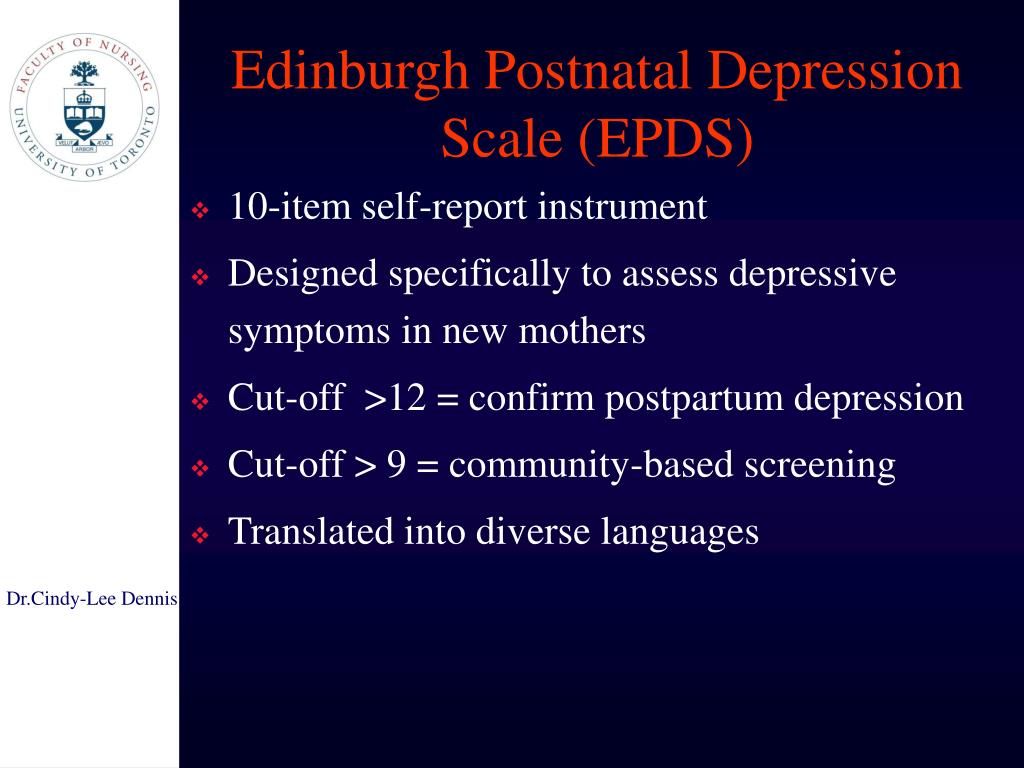 FACULTY OF NURSING
UNIVERSITY OF TORONTO
VELUT ARBOR ÆVO

Edinburgh Postnatal Depression Scale (EPDS)

❖ 10-item self-report instrument
❖ Designed specifically to assess depressive symptoms in new mothers
❖ Cut-off >12 = confirm postpartum depression
❖ Cut-off > 9 = community-based screening
❖ Translated into diverse languages

Dr.Cindy-Lee Dennis